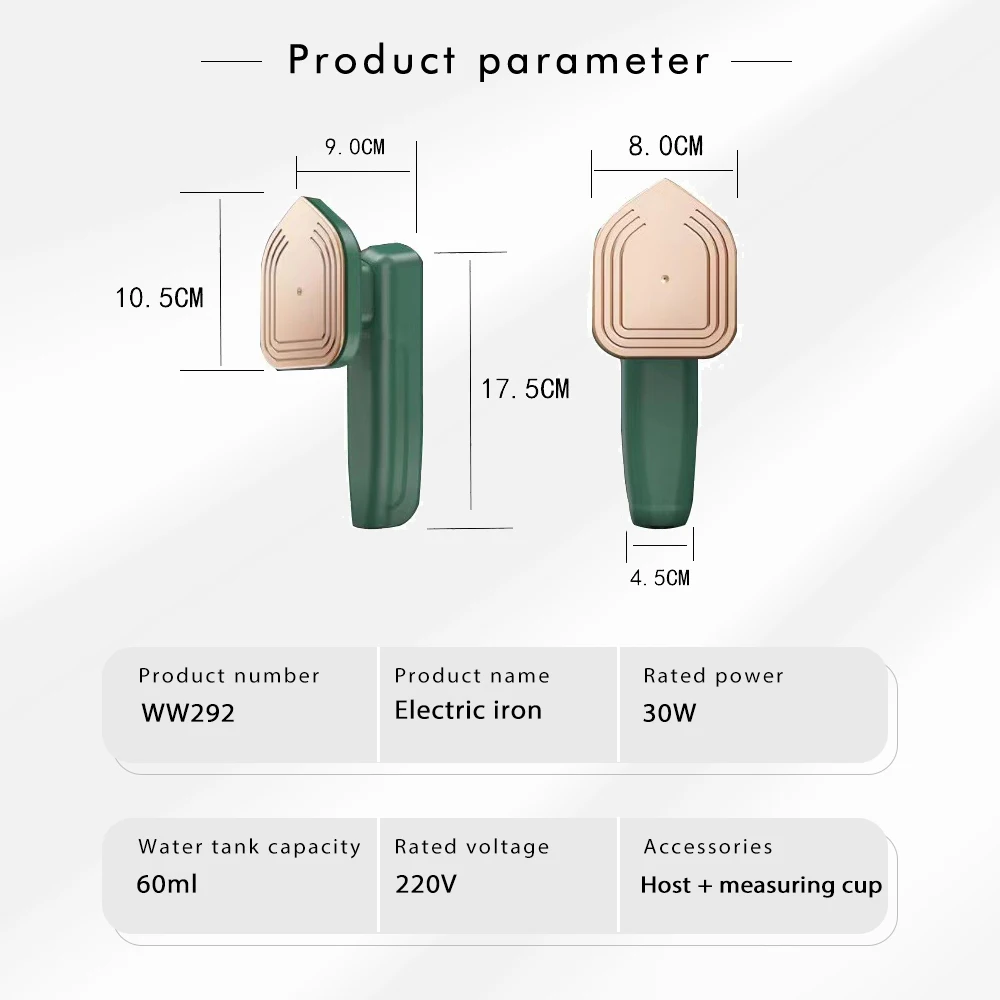 Product parameter

9.0CM

10.5CM

17.5CM

8.0CM

4.5CM

| Product number | Product name | Rated power |
|---|---|---|
| WW292 | Electric iron | 30W |

| Water tank capacity | Rated voltage | Accessories |
|---|---|---|
| 60ml | 220V | Host + measuring cup |